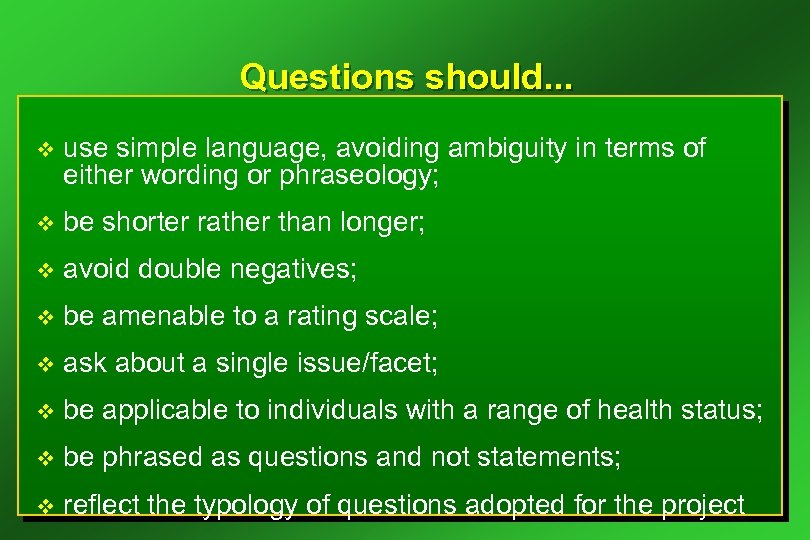 Questions should...

❖ use simple language, avoiding ambiguity in terms of either wording or phraseology;

❖ be shorter rather than longer;

❖ avoid double negatives;

❖ be amenable to a rating scale;

❖ ask about a single issue/facet;

❖ be applicable to individuals with a range of health status;

❖ be phrased as questions and not statements;

❖ reflect the typology of questions adopted for the project